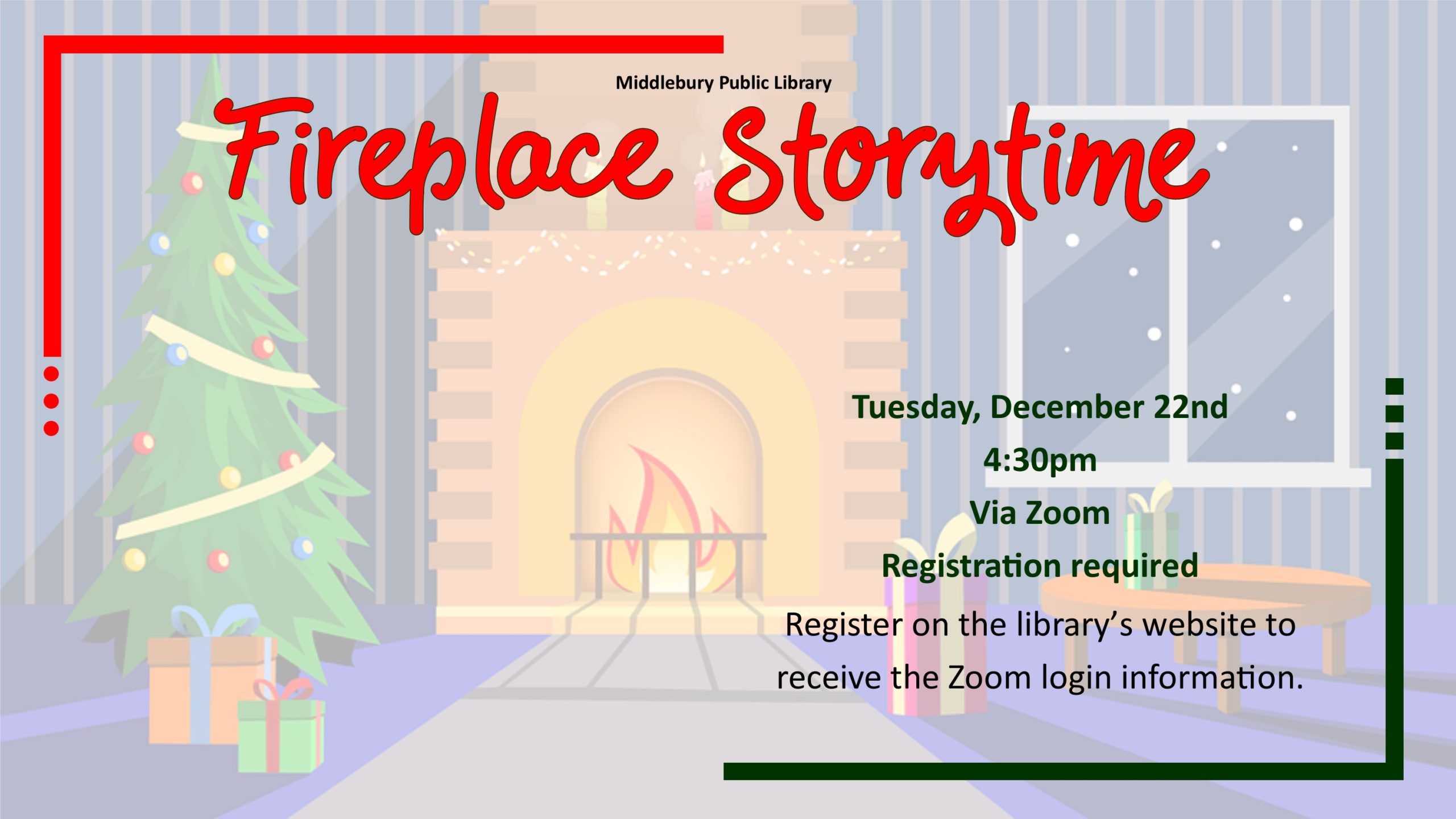 Middlebury Public Library

Fireplace Storytime

Tuesday, December 22nd

4:30pm

Via Zoom

Registration required

Register on the library's website to receive the Zoom login information.